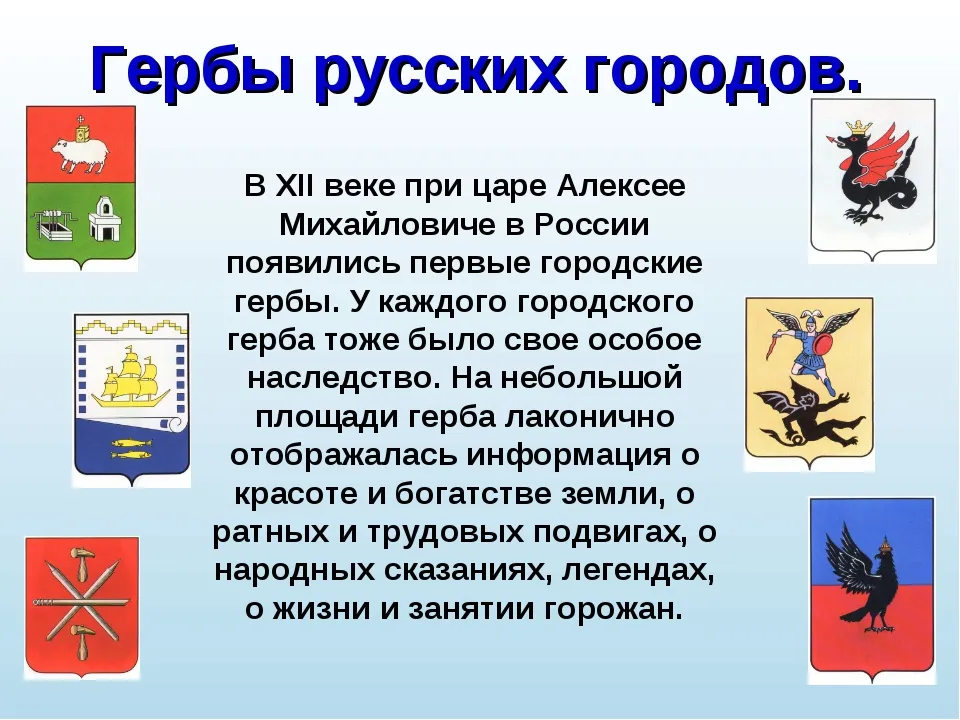 Гербы русских городов.

В XII веке при царе Алексее Михайловиче в России появились первые городские гербы. У каждого городского герба тоже было свое особое наследство. На небольшой площади герба лаконично отображалась информация о красоте и богатстве земли, о ратных и трудовых подвигах, о народных сказаниях, легендах, о жизни и занятии горожан.